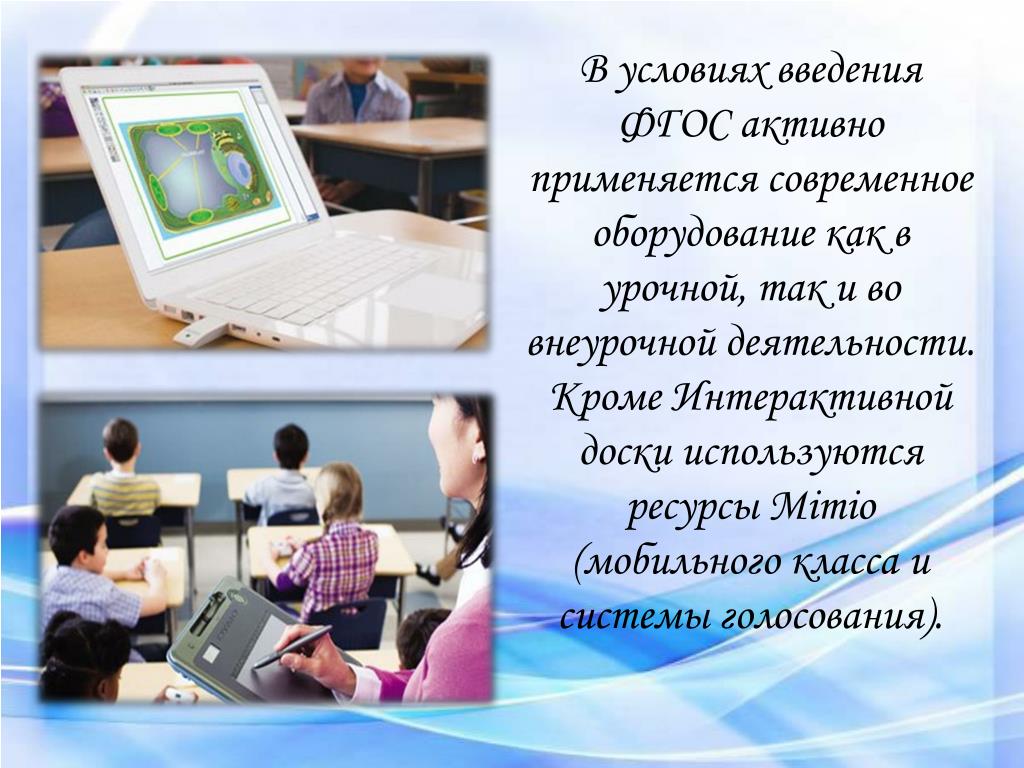 В условиях введения ФГОС активно применяется современное оборудование как в урочной, так и во внеурочной деятельности. Кроме Интерактивной доски используются ресурсы Mimio (мобильного класса и системы голосования).